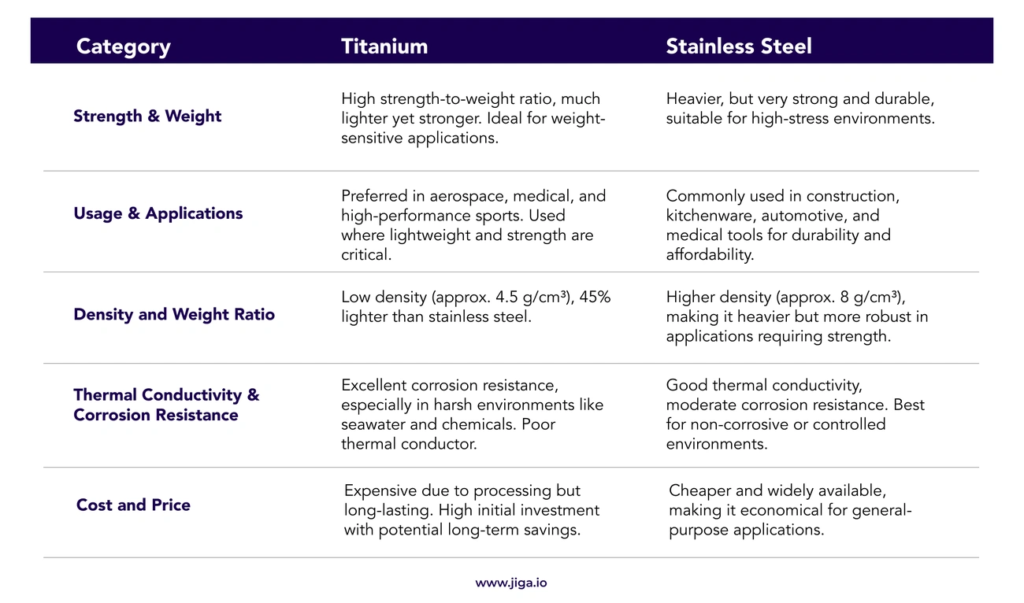 | Category | Titanium | Stainless Steel |
|---|---|---|
| Strength & Weight | High strength-to-weight ratio, much lighter yet stronger. Ideal for weight-sensitive applications. | Heavier, but very strong and durable, suitable for high-stress environments. |
| Usage & Applications | Preferred in aerospace, medical, and high-performance sports. Used where lightweight and strength are critical. | Commonly used in construction, kitchenware, automotive, and medical tools for durability and affordability. |
| Density and Weight Ratio | Low density (approx. 4.5 g/cm³), 45% lighter than stainless steel. | Higher density (approx. 8 g/cm³), making it heavier but more robust in applications requiring strength. |
| Thermal Conductivity & Corrosion Resistance | Excellent corrosion resistance, especially in harsh environments like seawater and chemicals. Poor thermal conductor. | Good thermal conductivity, moderate corrosion resistance. Best for non-corrosive or controlled environments. |
| Cost and Price | Expensive due to processing but long-lasting. High initial investment with potential long-term savings. | Cheaper and widely available, making it economical for general-purpose applications. |

www.jiga.io